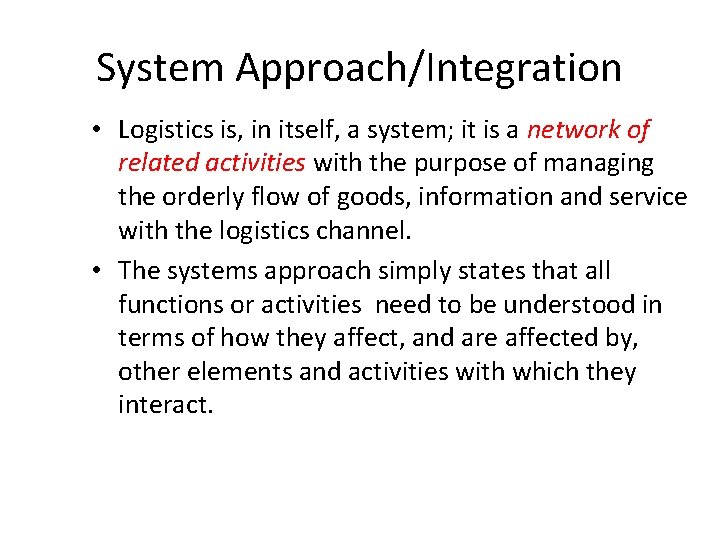 System Approach/Integration

• Logistics is, in itself, a system; it is a network of related activities with the purpose of managing the orderly flow of goods, information and service with the logistics channel.

• The systems approach simply states that all functions or activities need to be understood in terms of how they affect, and are affected by, other elements and activities with which they interact.